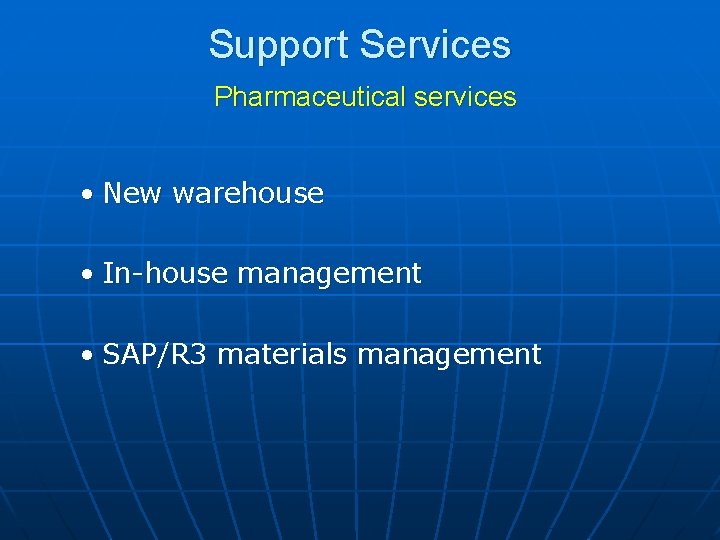 Support Services

Pharmaceutical services

• New warehouse

• In-house management

• SAP/R3 materials management